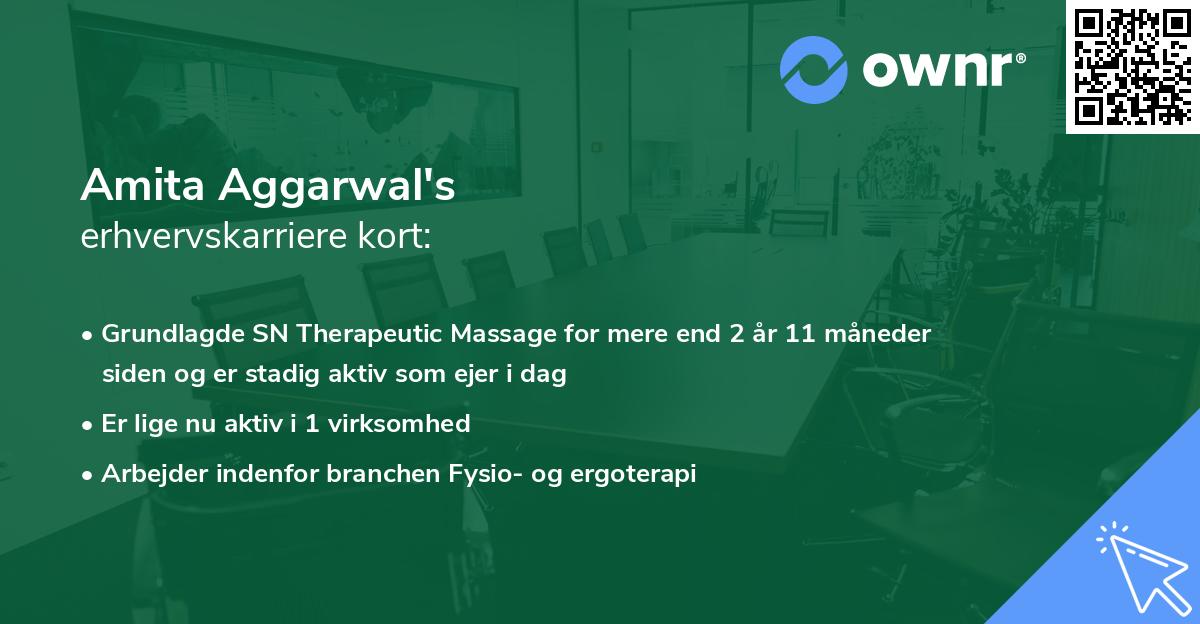 ownr®

Amita Aggarwal's
erhvervskarriere kort:

• Grundlagde SN Therapeutic Massage for mere end 2 år 11 måneder siden og er stadig aktiv som ejer i dag
• Er lige nu aktiv i 1 virksomhed
• Arbejder indenfor branchen Fysio- og ergoterapi